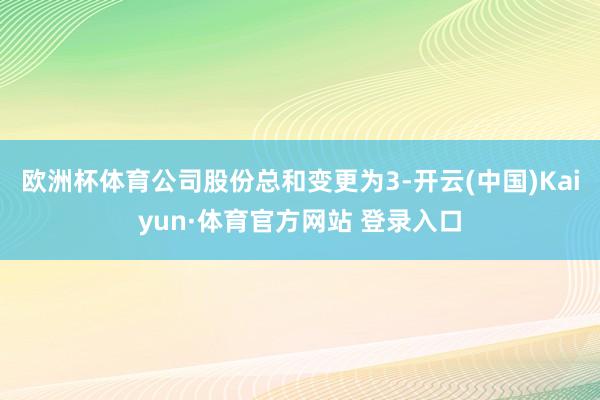 欧洲杯体育公司股份总和变更为3-开云(中国)Kaiyun·体育官方网站 登录入口